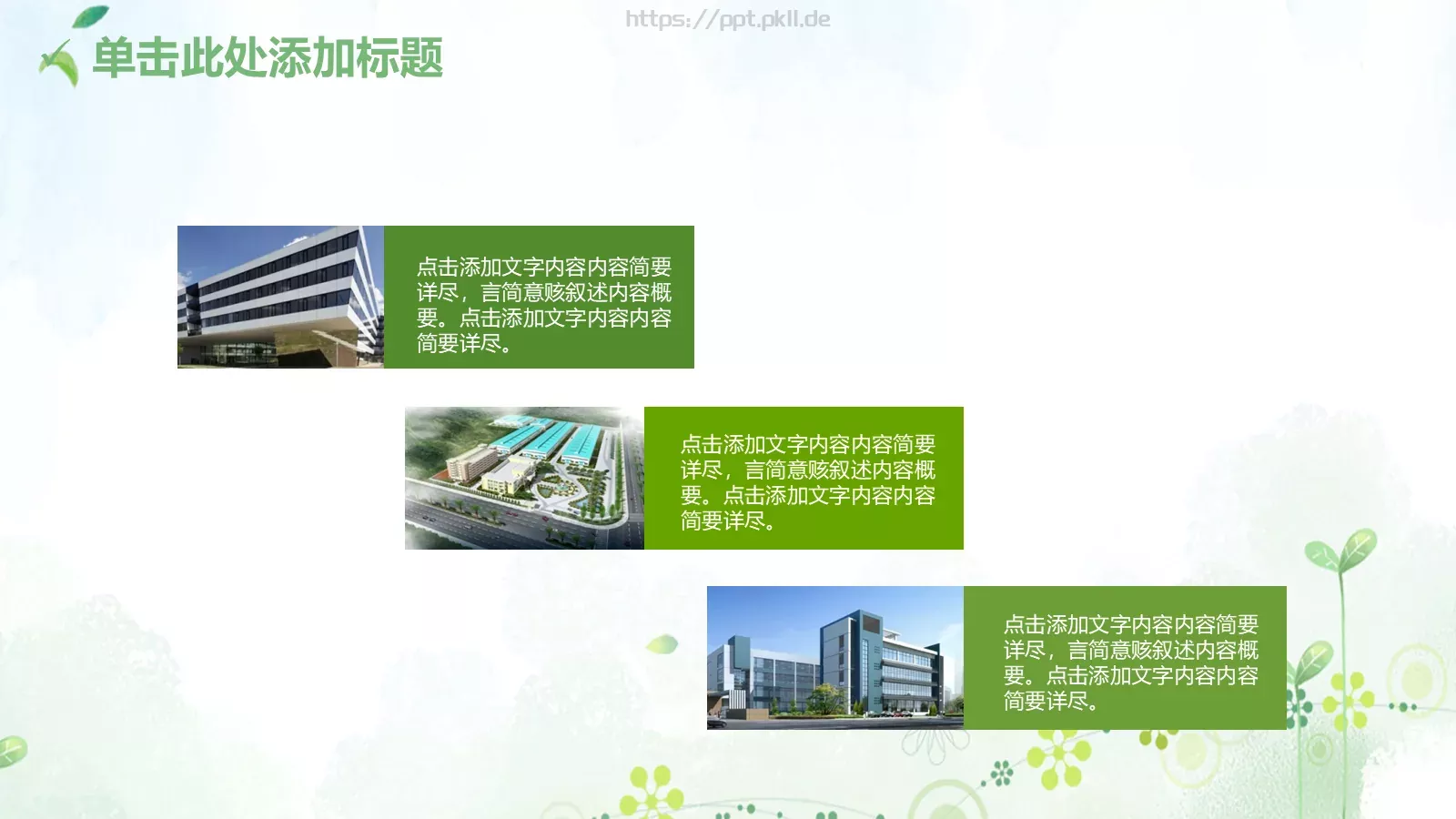 https://ppt.pkll.de

单击此处添加标题

点击添加文字内容内容简要详尽，言简意赅叙述内容概要。点击添加文字内容内容简要详尽。

点击添加文字内容内容简要详尽，言简意赅叙述内容概要。点击添加文字内容内容简要详尽。

点击添加文字内容内容简要详尽，言简意赅叙述内容概要。点击添加文字内容内容简要详尽。